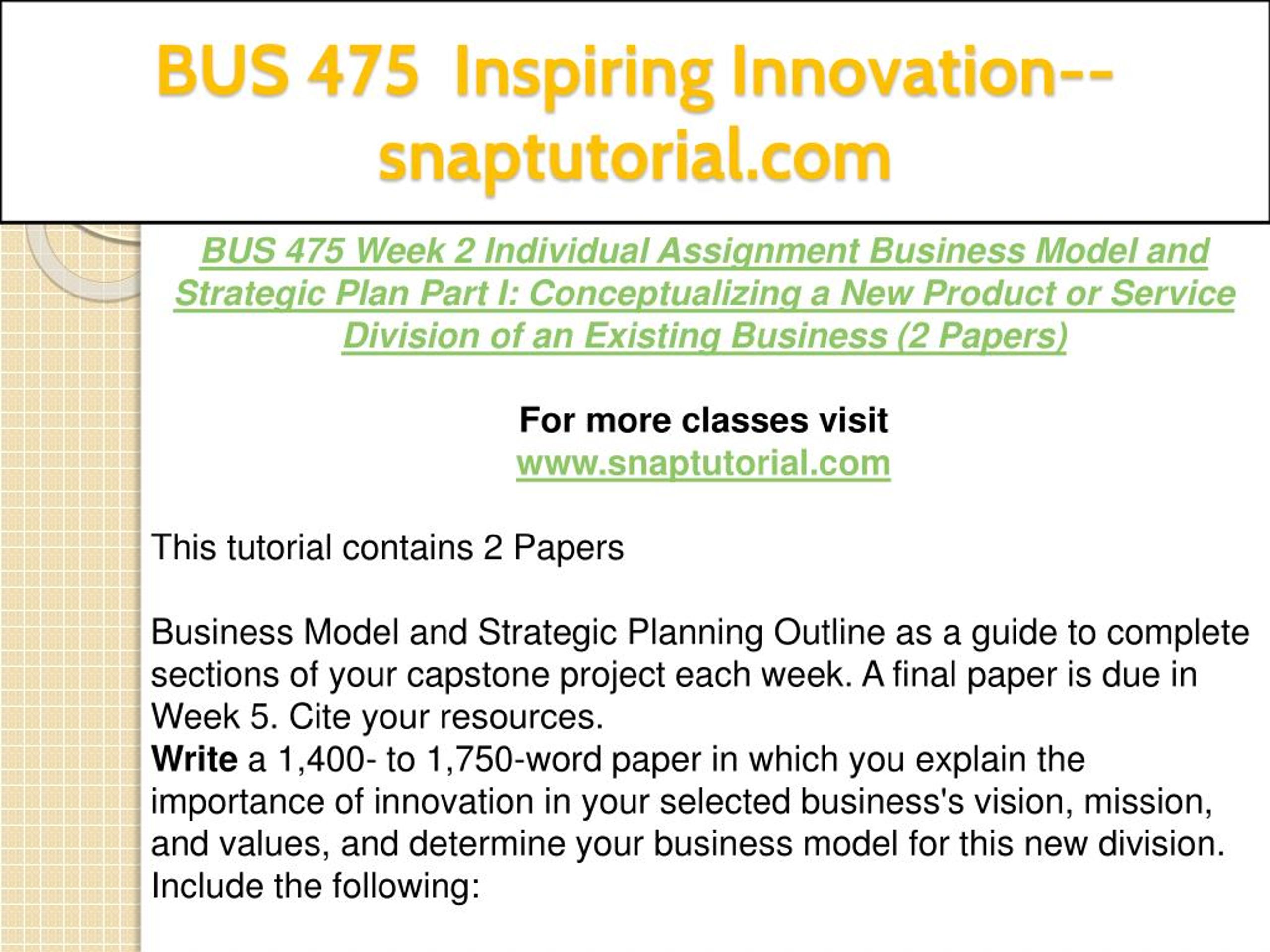 BUS 475 Inspiring Innovation--snaptutorial.com

BUS 475 Week 2 Individual Assignment Business Model and Strategic Plan Part I: Conceptualizing a New Product or Service Division of an Existing Business (2 Papers)

For more classes visit
www.snaptutorial.com

This tutorial contains 2 Papers

Business Model and Strategic Planning Outline as a guide to complete sections of your capstone project each week. A final paper is due in Week 5. Cite your resources.
Write a 1,400- to 1,750-word paper in which you explain the importance of innovation in your selected business's vision, mission, and values, and determine your business model for this new division. Include the following: